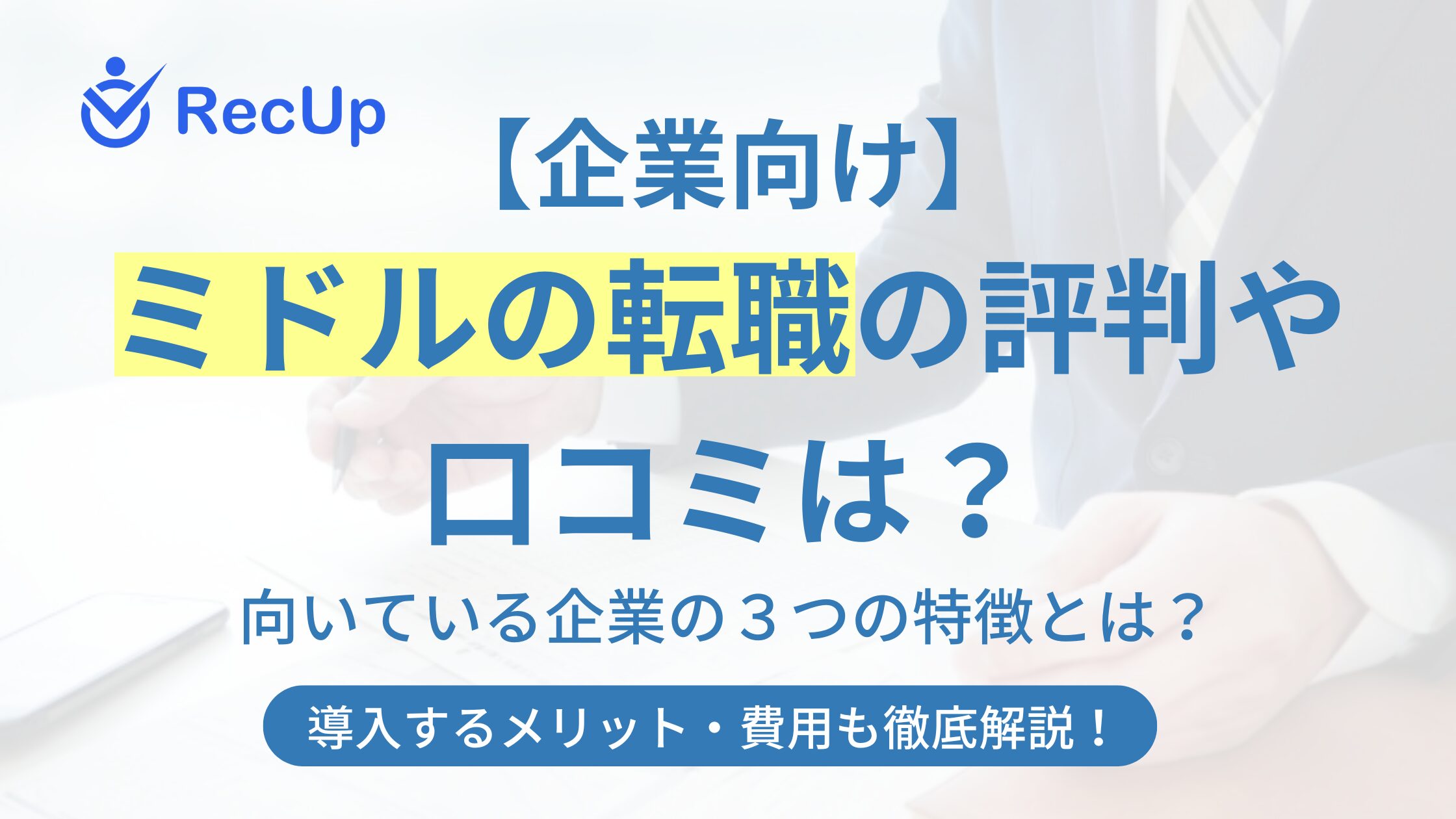 RecUp

【企業向け】

ミドルの転職の評判や口コミは？

向いている企業の３つの特徴とは？

導入するメリット・費用も徹底解説！